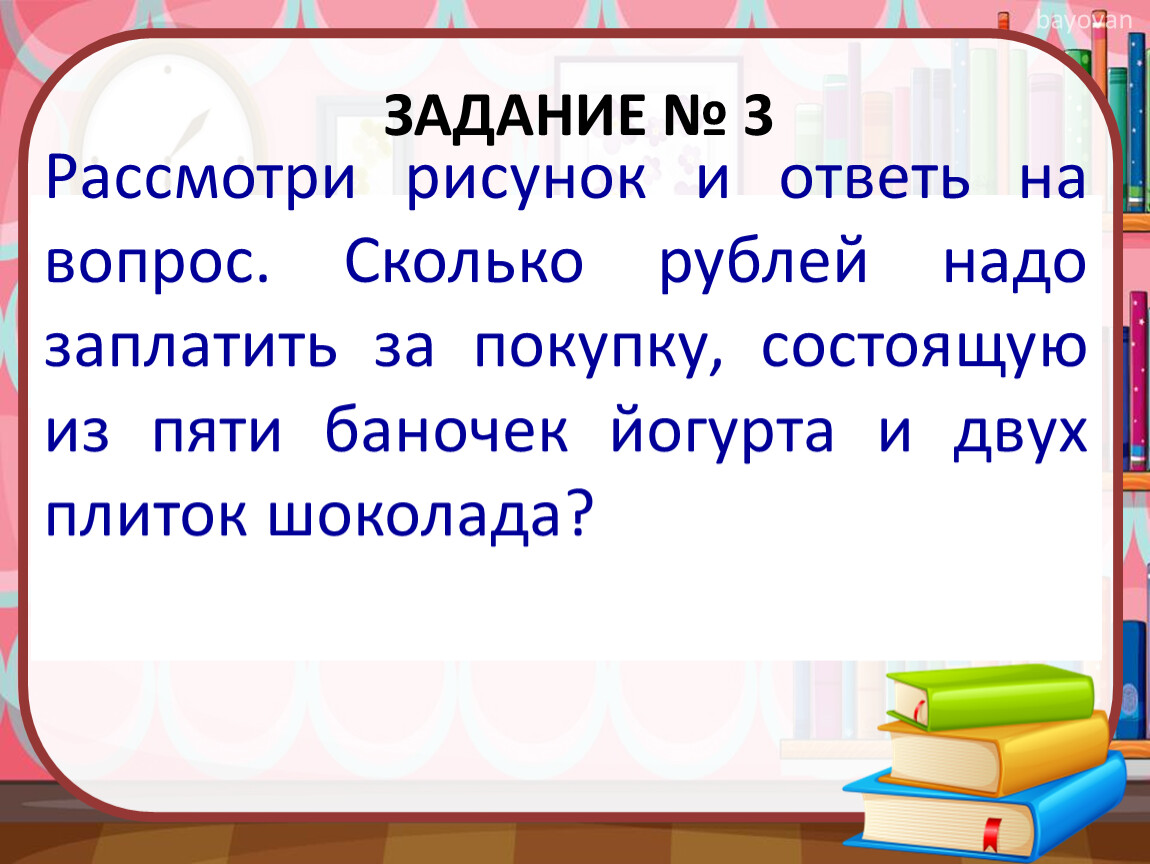 bayovan

ЗАДАНИЕ № 3

Рассмотри рисунок и ответь на вопрос. Сколько рублей надо заплатить за покупку, состоящую из пяти баночек йогурта и двух плиток шоколада?